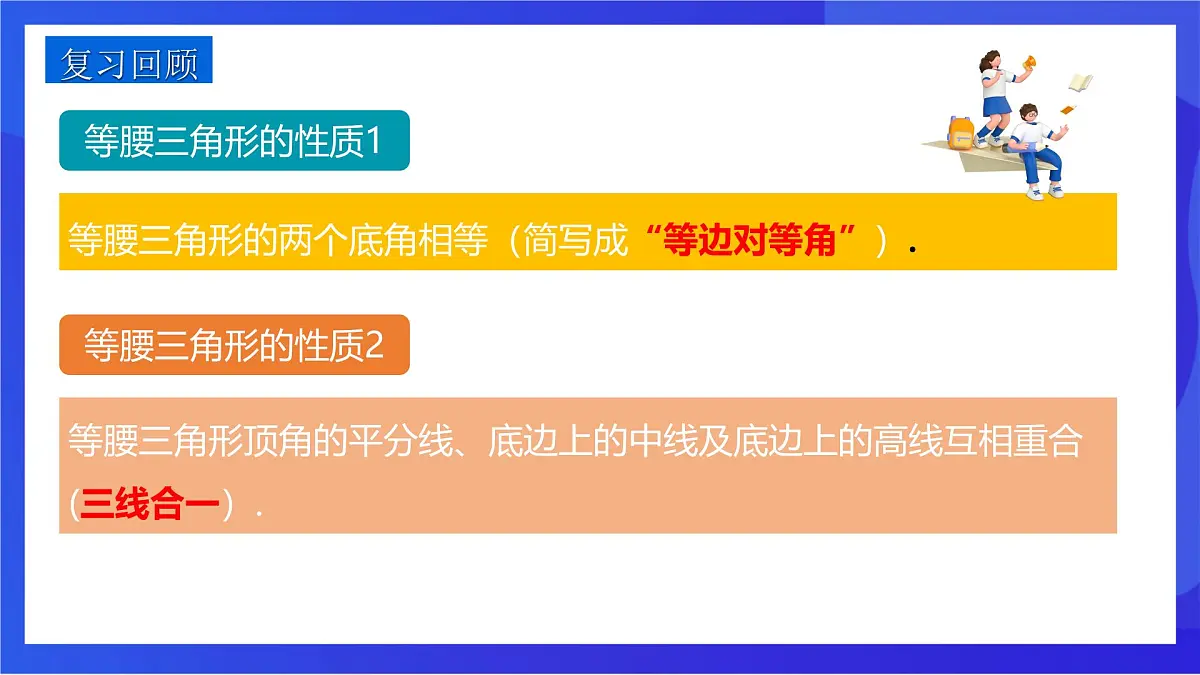 复习回顾

等腰三角形的性质1

等腰三角形的两个底角相等（简写成“等边对等角”）.

等腰三角形的性质2

等腰三角形顶角的平分线、底边上的中线及底边上的高线互相重合（三线合一）.